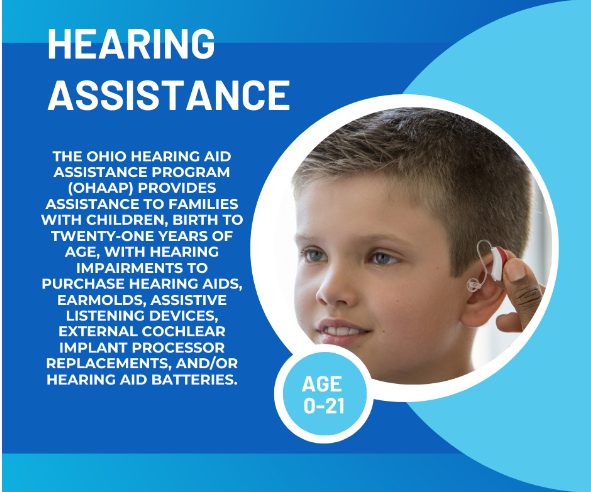 HEARING ASSISTANCE

THE OHIO HEARING AID ASSISTANCE PROGRAM (OHAAP) PROVIDES ASSISTANCE TO FAMILIES WITH CHILDREN, BIRTH TO TWENTY-ONE YEARS OF AGE, WITH HEARING IMPAIRMENTS TO PURCHASE HEARING AIDS, EARMOLDS, ASSISTIVE LISTENING DEVICES, EXTERNAL COCHLEAR IMPLANT PROCESSOR REPLACEMENTS, AND/OR HEARING AID BATTERIES.

AGE 0-21